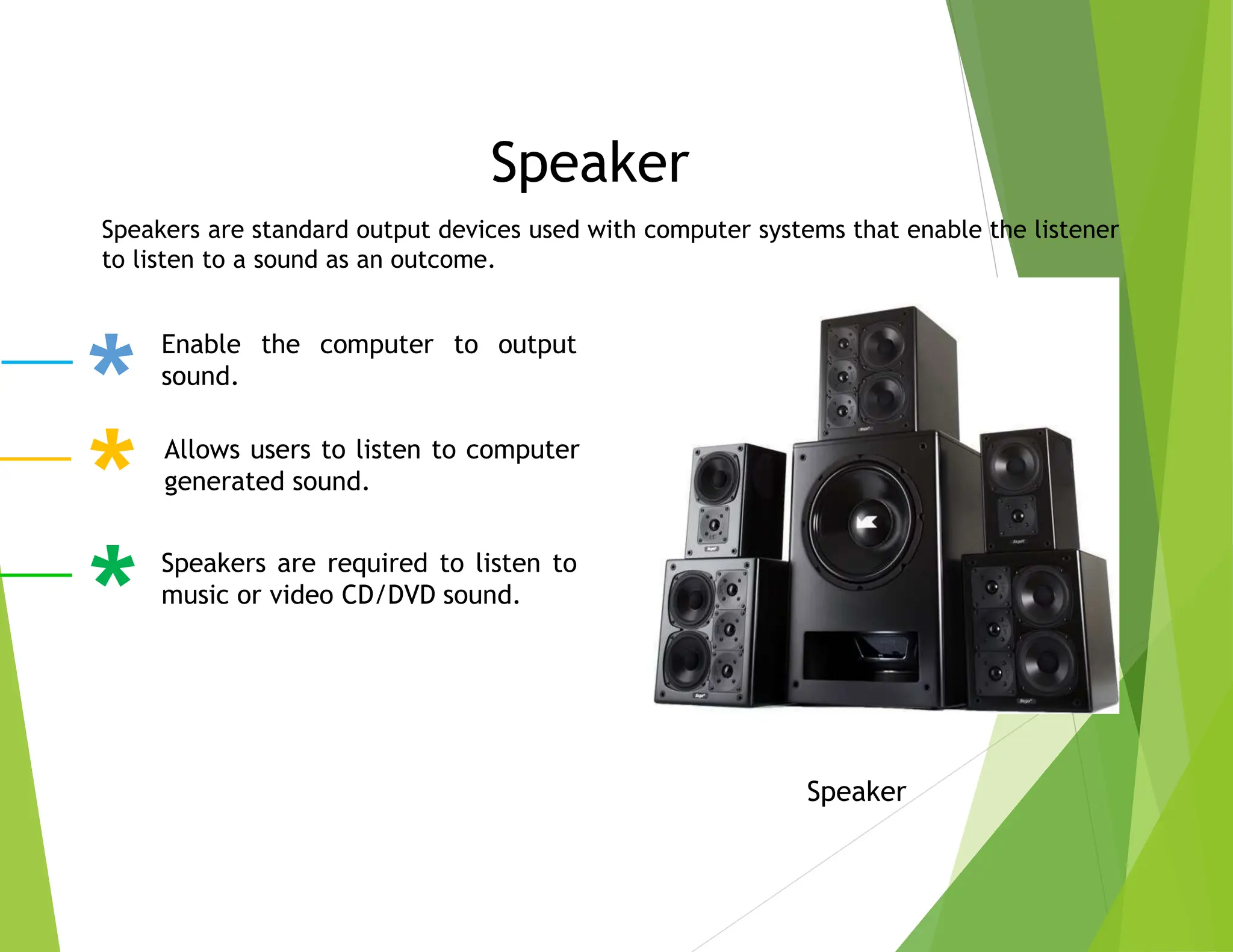 Speaker

Speakers are standard output devices used with computer systems that enable the listener to listen to a sound as an outcome.

* Enable the computer to output sound.

* Allows users to listen to computer generated sound.

* Speakers are required to listen to music or video CD/DVD sound.

Speaker